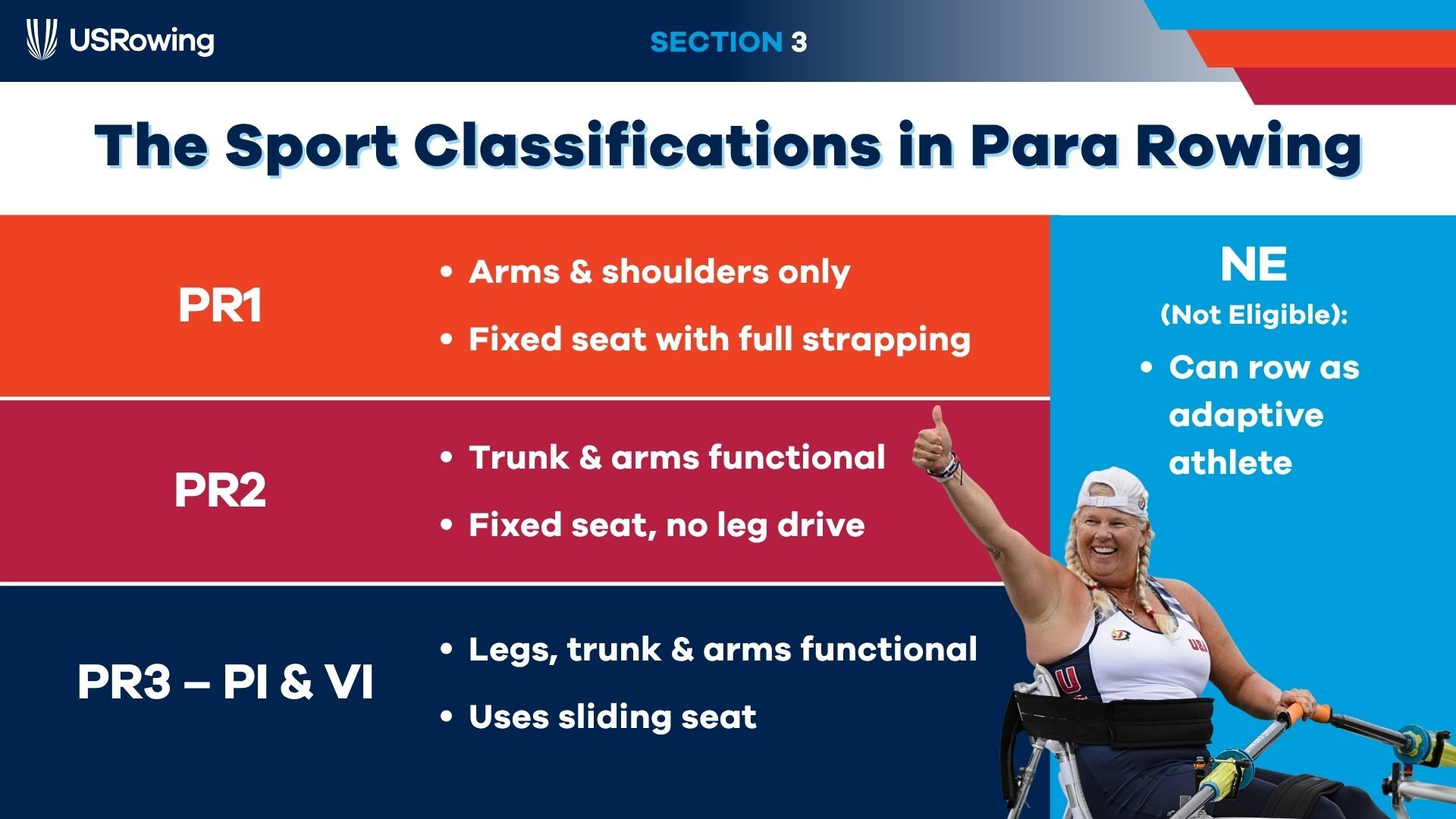 USRowing

SECTION 3

The Sport Classifications in Para Rowing

PR1

• Arms & shoulders only
• Fixed seat with full strapping

PR2

• Trunk & arms functional
• Fixed seat, no leg drive

PR3 – PI & VI

• Legs, trunk & arms functional
• Uses sliding seat

NE
(Not Eligible):
• Can row as adaptive athlete

USA